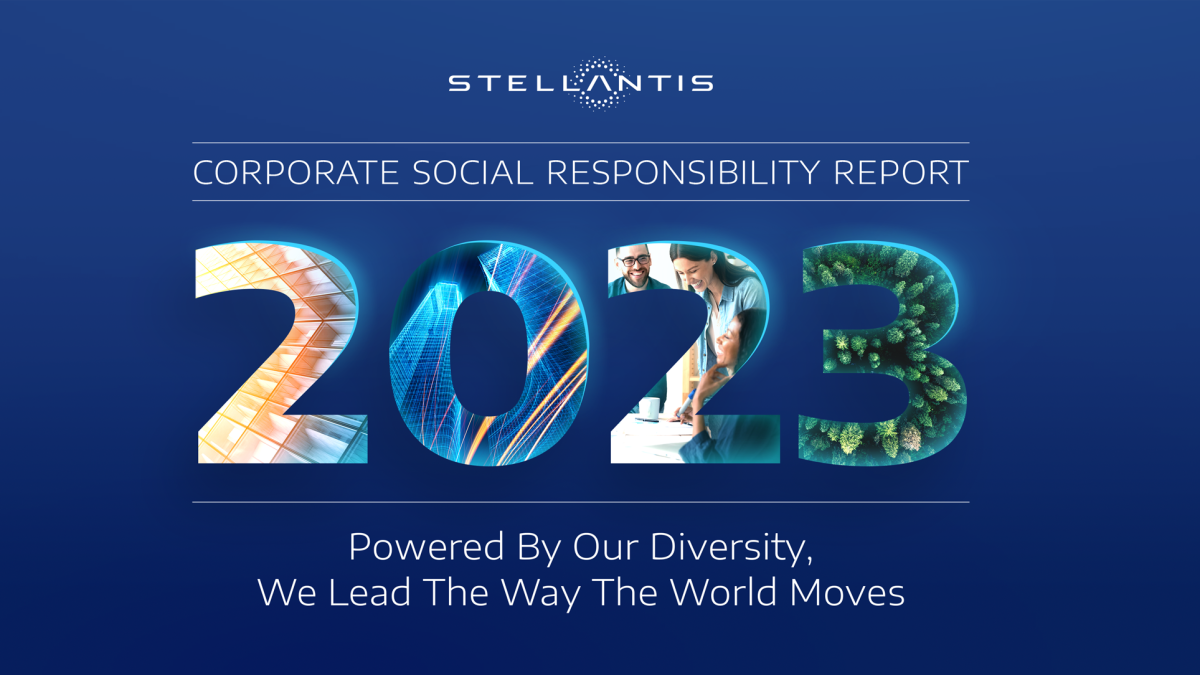 STELLANTIS

CORPORATE SOCIAL RESPONSIBILITY REPORT

2023

Powered By Our Diversity, We Lead The Way The World Moves